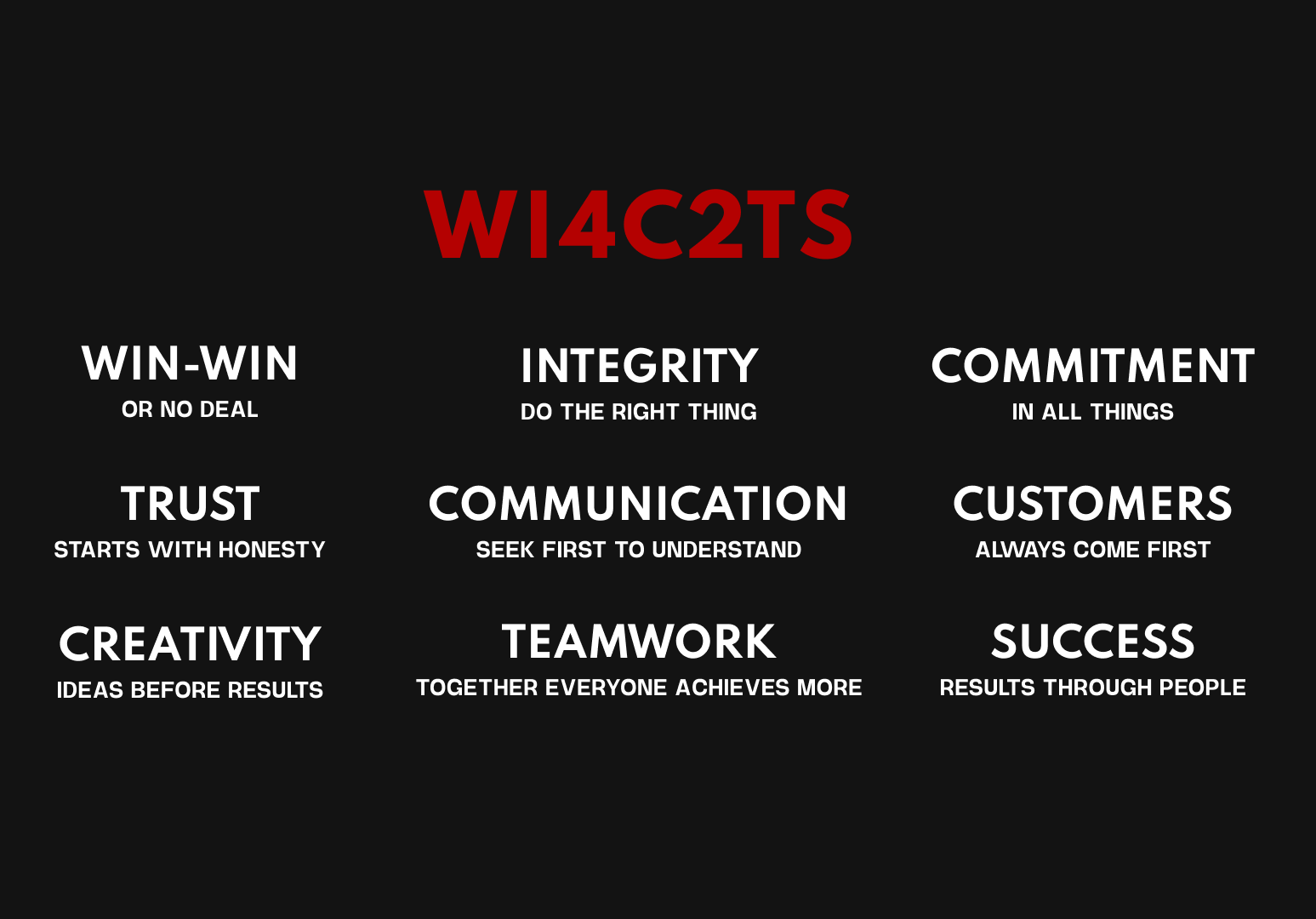 WI4C2TS

WIN-WIN
OR NO DEAL

INTEGRITY
DO THE RIGHT THING

COMMITMENT
IN ALL THINGS

TRUST
STARTS WITH HONESTY

COMMUNICATION
SEEK FIRST TO UNDERSTAND

CUSTOMERS
ALWAYS COME FIRST

CREATIVITY
IDEAS BEFORE RESULTS

TEAMWORK
TOGETHER EVERYONE ACHIEVES MORE

SUCCESS
RESULTS THROUGH PEOPLE